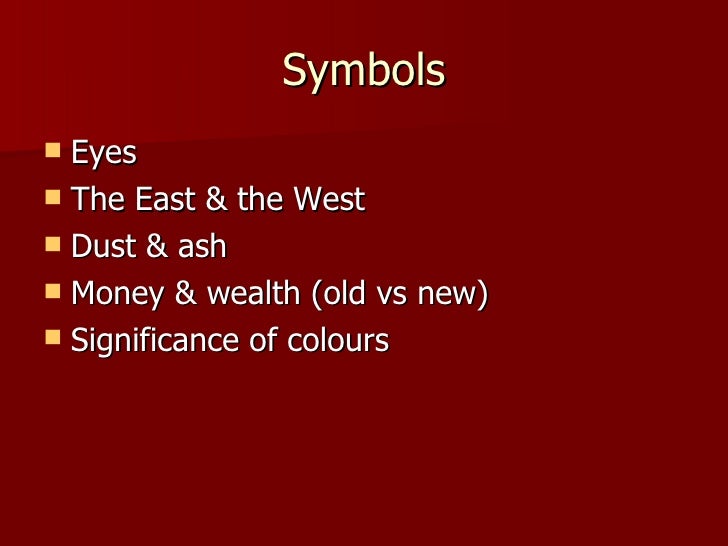 Symbols

- Eyes
- The East & the West
- Dust & ash
- Money & wealth (old vs new)
- Significance of colours